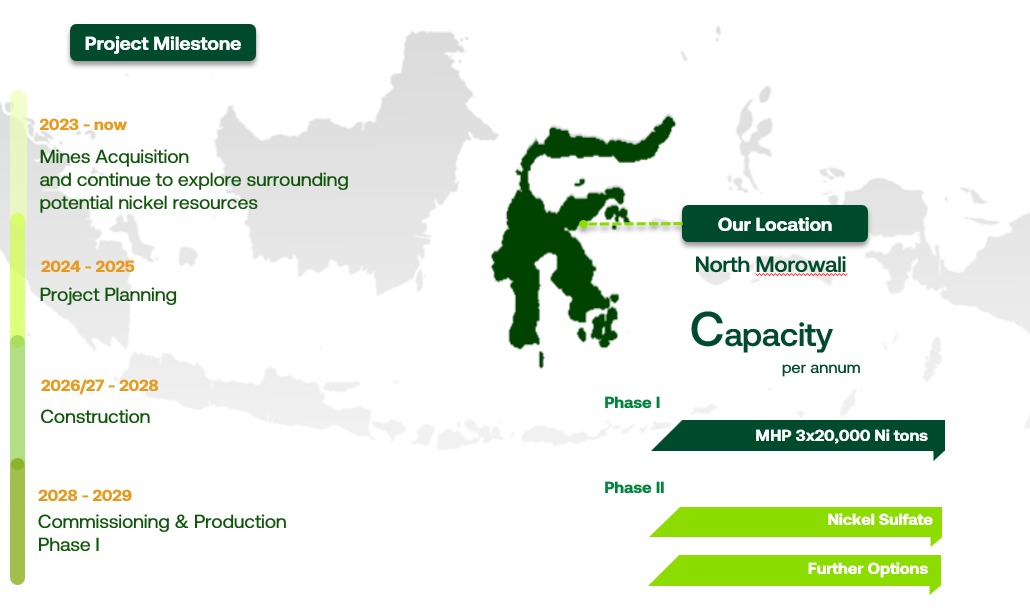 Project Milestone

2023 - now
Mines Acquisition
and continue to explore surrounding potential nickel resources

2024 - 2025
Project Planning

2026/27 - 2028
Construction

2028 - 2029
Commissioning & Production
Phase I

Our Location
North Morowali

Capacity
per annum

Phase I
MHP 3x20,000 Ni tons

Phase II
Nickel Sulfate
Further Options